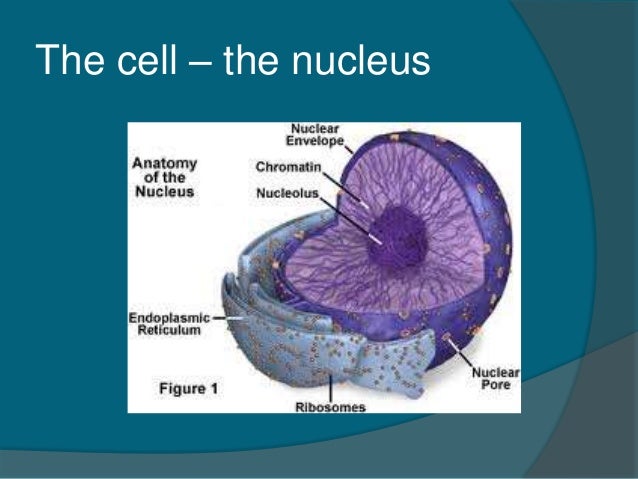 The cell – the nucleus

Anatomy of the Nucleus

Nuclear Envelope

Chromatin

Nucleolus

Endoplasmic Reticulum

Figure 1

Ribosomes

Nuclear Pore